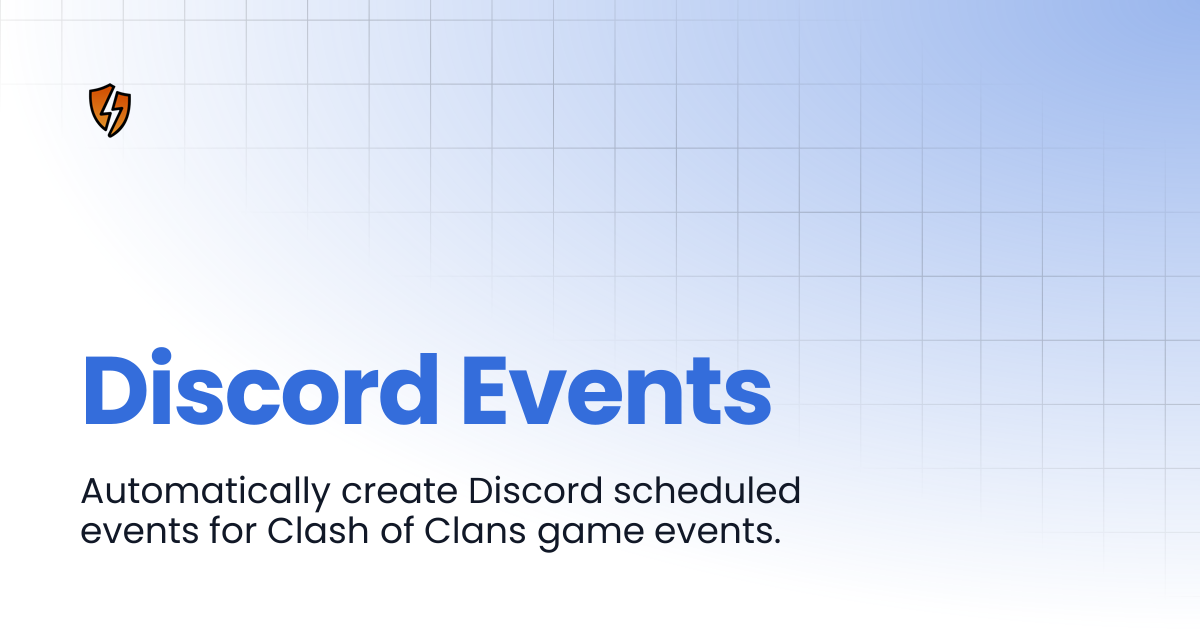 Discord Events

Automatically create Discord scheduled events for Clash of Clans game events.